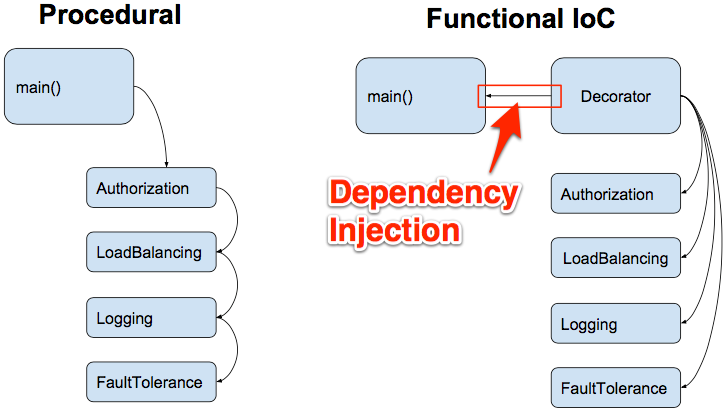 Procedural

main()

Authorization

LoadBalancing

Logging

FaultTolerance

Functional IoC

main()

Decorator

Dependency Injection

Authorization

LoadBalancing

Logging

FaultTolerance